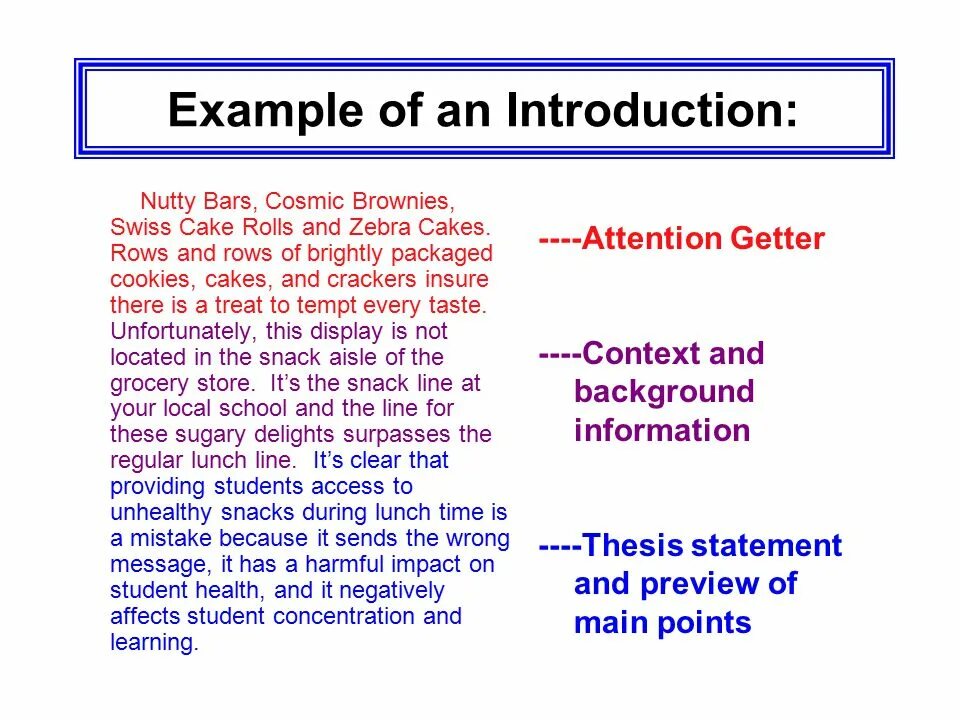 Example of an Introduction:

Nutty Bars, Cosmic Brownies, Swiss Cake Rolls and Zebra Cakes. Rows and rows of brightly packaged cookies, cakes, and crackers insure there is a treat to tempt every taste. Unfortunately, this display is not located in the snack aisle of the grocery store. It's the snack line at your local school and the line for these sugary delights surpasses the regular lunch line. It's clear that providing students access to unhealthy snacks during lunch time is a mistake because it sends the wrong message, it has a harmful impact on student health, and it negatively affects student concentration and learning.

----Attention Getter

----Context and background information

----Thesis statement and preview of main points